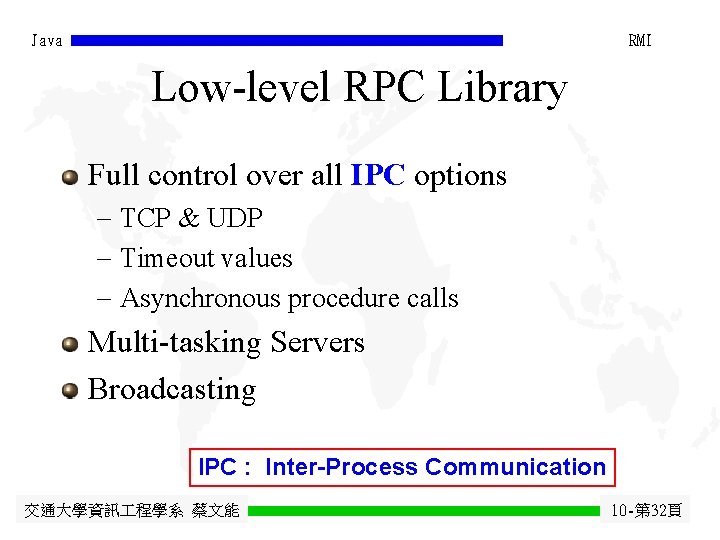 Java

RMI

Low-level RPC Library

Full control over all IPC options

– TCP & UDP

– Timeout values

– Asynchronous procedure calls

Multi-tasking Servers

Broadcasting

IPC : Inter-Process Communication

交通大學資訊工程學系 蔡文能

10-第32頁